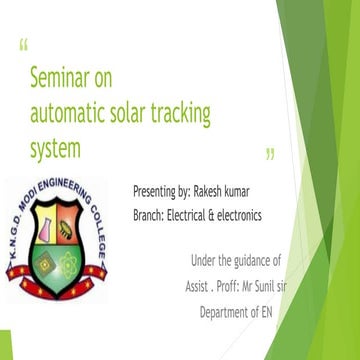 “
Seminar on automatic solar tracking system
”

K.N.G.D. MODI ENGINEERING COLLEGE

Presenting by: Rakesh kumar
Branch: Electrical & electronics

Under the guidance of
Assist . Proff: Mr Sunil sir
Department of EN